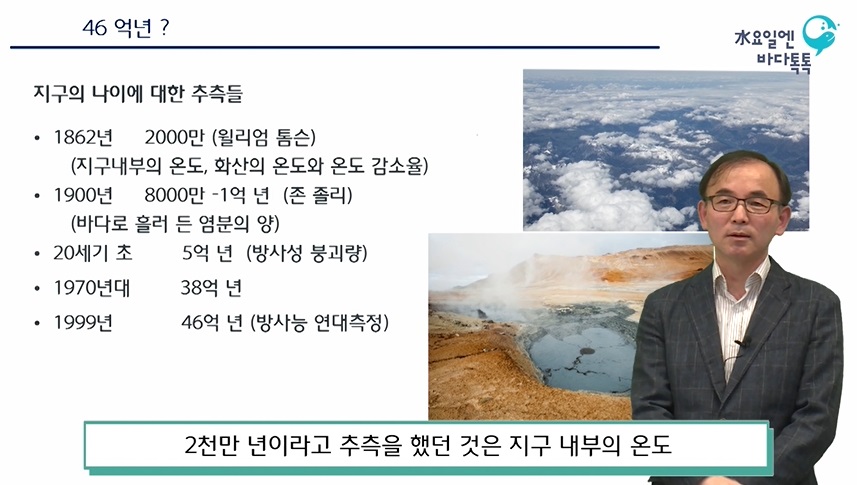 46 억년 ?

水요일엔 바다톡톡

지구의 나이에 대한 추측들

• 1862년 2000만 (윌리엄 톰슨)
(지구내부의 온도, 화산의 온도와 온도 감소율)

• 1900년 8000만 -1억 년 (존 졸리)
(바다로 흘러 든 염분의 양)

• 20세기 초 5억 년 (방사성 붕괴량)

• 1970년대 38억 년

• 1999년 46억 년 (방사능 연대측정)

2천만 년이라고 추측을 했던 것은 지구 내부의 온도